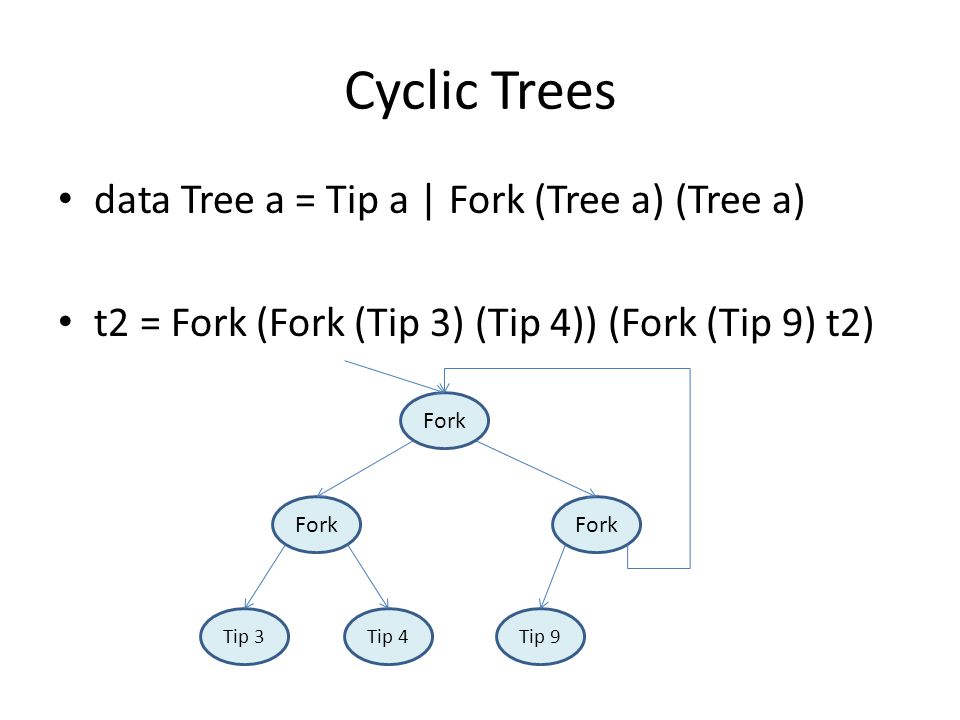 Cyclic Trees

• data Tree a = Tip a | Fork (Tree a) (Tree a)

• t2 = Fork (Fork (Tip 3) (Tip 4)) (Fork (Tip 9) t2)

Fork

Fork

Fork

Tip 3

Tip 4

Tip 9